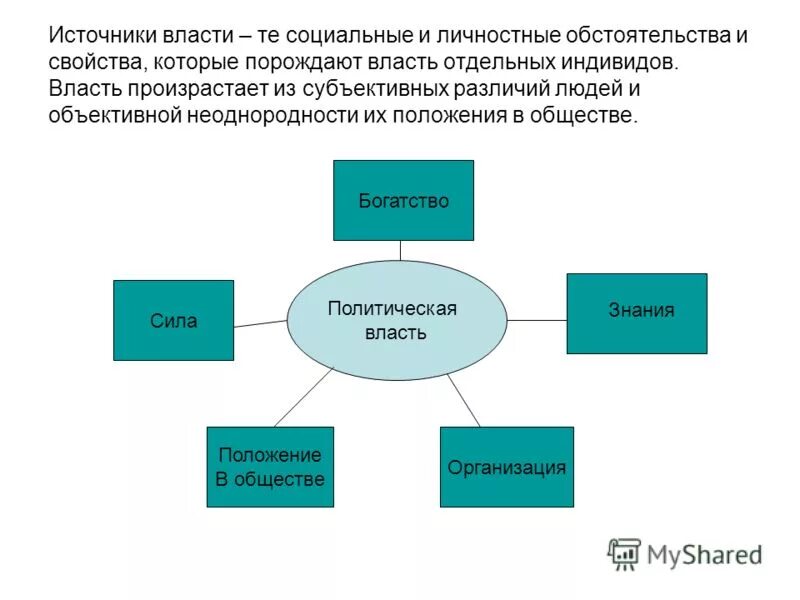 Источники власти – те социальные и личностные обстоятельства и свойства, которые порождают власть отдельных индивидов. Власть произрастает из субъективных различий людей и объективной неоднородности их положения в обществе.

Богатство

Сила

Политическая власть

Знания

Положение В обществе

Организация

MyShared